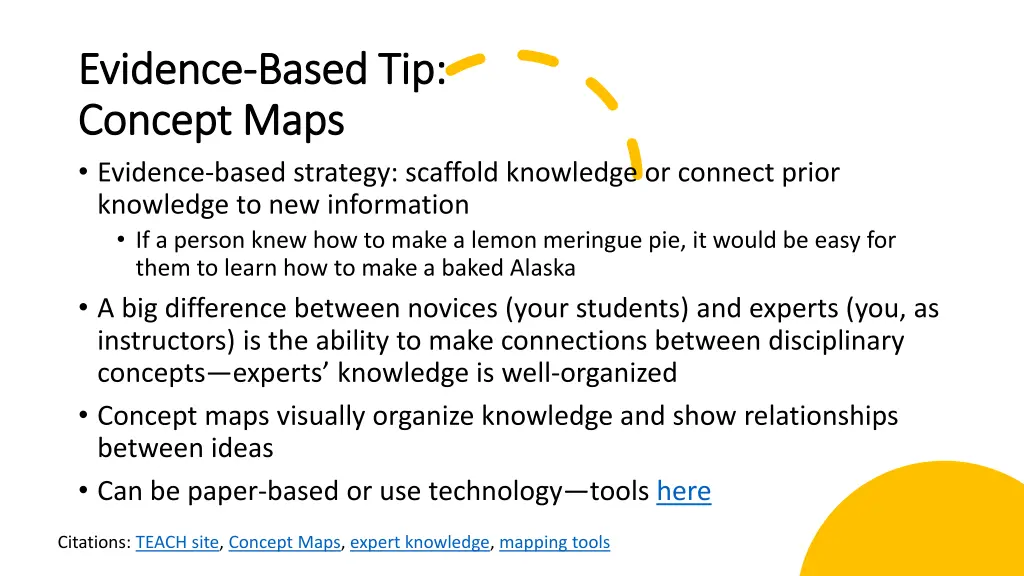 Evidence-Based Tip:
Concept Maps

• Evidence-based strategy: scaffold knowledge or connect prior knowledge to new information
  • If a person knew how to make a lemon meringue pie, it would be easy for them to learn how to make a baked Alaska
• A big difference between novices (your students) and experts (you, as instructors) is the ability to make connections between disciplinary concepts—experts' knowledge is well-organized
• Concept maps visually organize knowledge and show relationships between ideas
• Can be paper-based or use technology—tools here

Citations: TEACH site, Concept Maps, expert knowledge, mapping tools